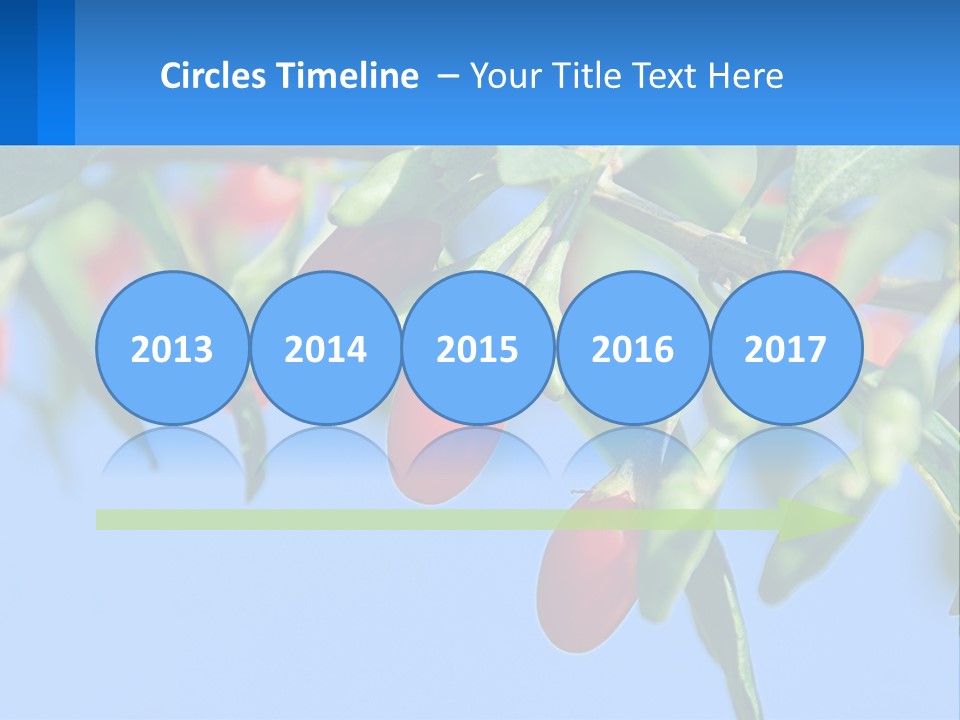 Circles Timeline – Your Title Text Here

2013

2014

2015

2016

2017